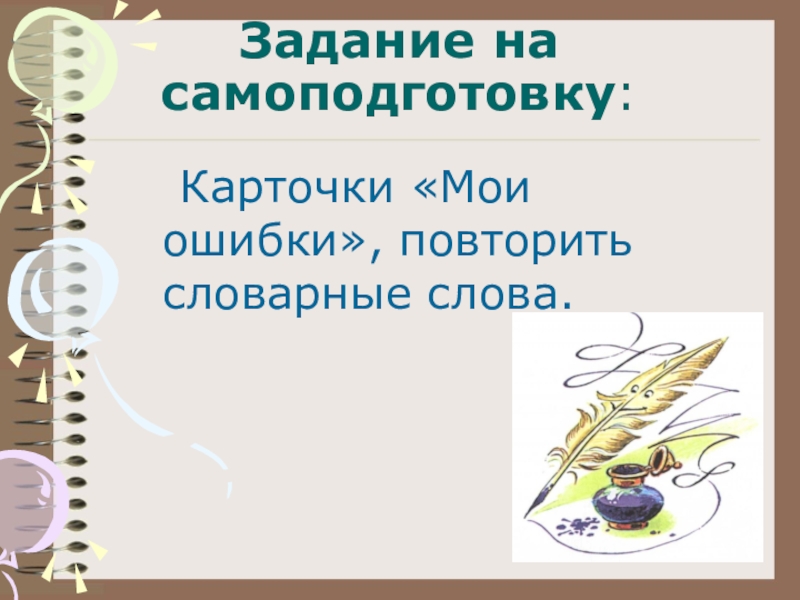 Задание на самоподготовку:

Карточки «Мои ошибки», повторить словарные слова.